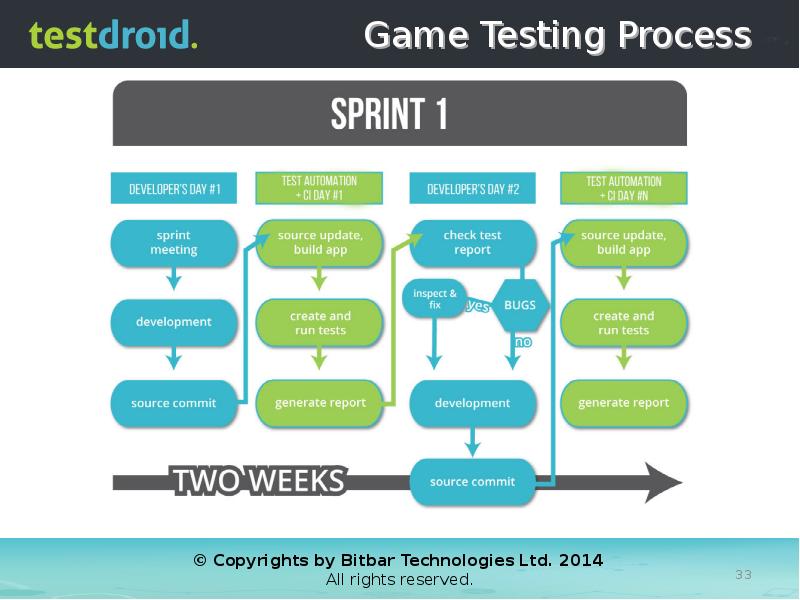 testdroid.

Game Testing Process

SPRINT 1

DEVELOPER'S DAY #1

sprint meeting

development

source commit

TEST AUTOMATION + CI DAY #1

source update, build app

create and run tests

generate report

DEVELOPER'S DAY #2

check test report

inspect & fix

yes

BUGS

no

development

source commit

TEST AUTOMATION + CI DAY #N

source update, build app

create and run tests

generate report

TWO WEEKS

© Copyrights by Bitbar Technologies Ltd. 2014
All rights reserved.

33